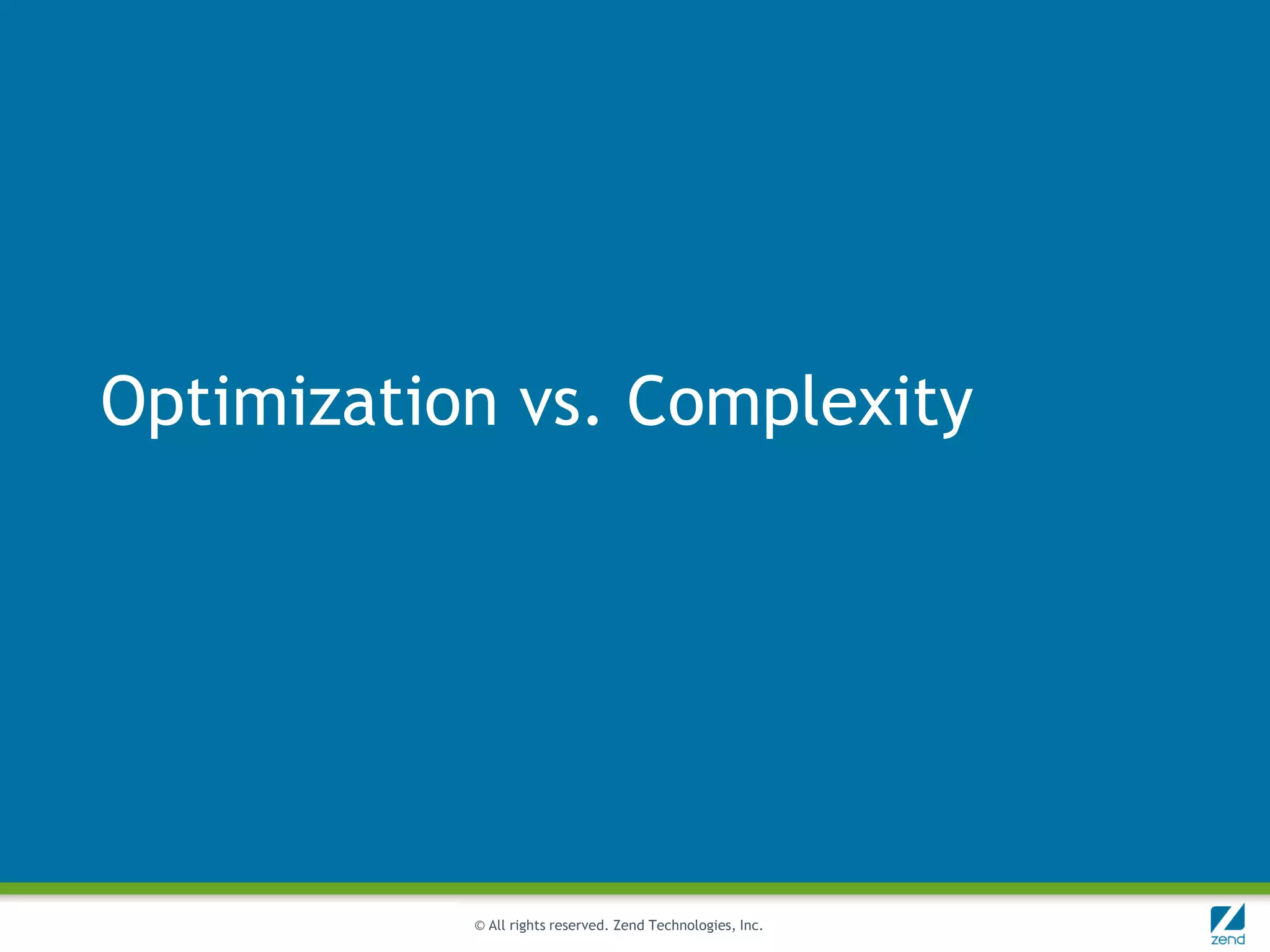 Optimization vs. Complexity

© All rights reserved. Zend Technologies, Inc.

zend